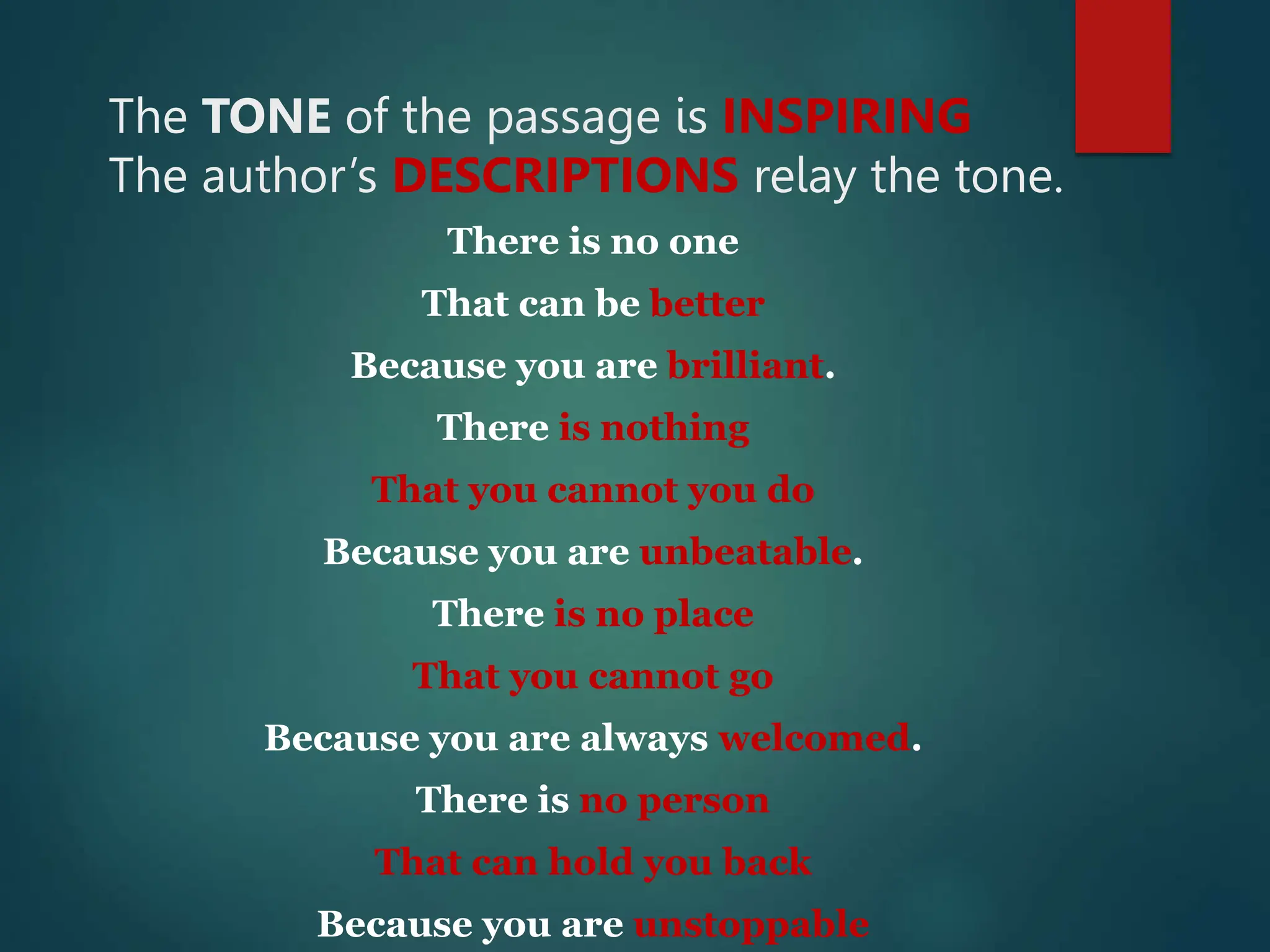 The TONE of the passage is INSPIRING
The author's DESCRIPTIONS relay the tone.

There is no one
That can be better
Because you are brilliant.
There is nothing
That you cannot you do
Because you are unbeatable.
There is no place
That you cannot go
Because you are always welcomed.
There is no person
That can hold you back
Because you are unstoppable